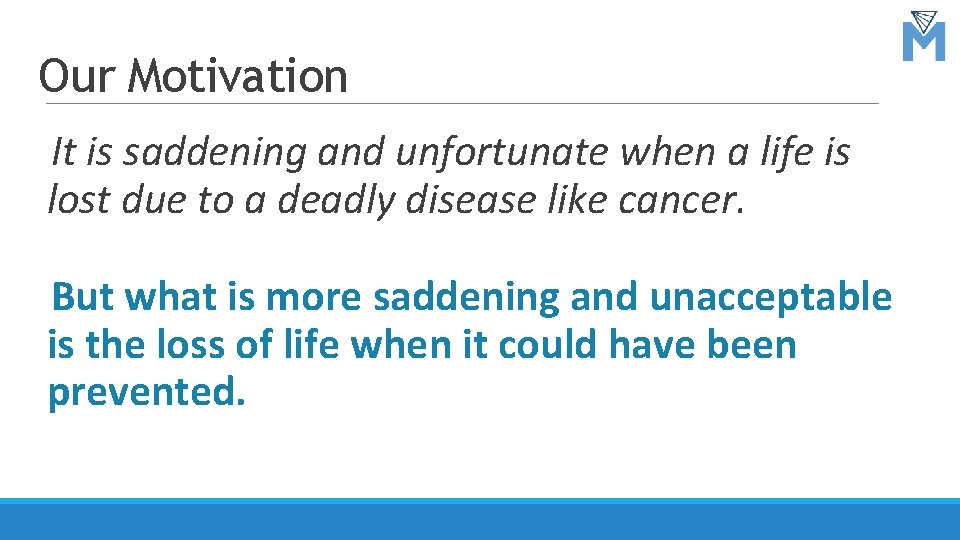 M

Our Motivation

It is saddening and unfortunate when a life is lost due to a deadly disease like cancer.

But what is more saddening and unacceptable is the loss of life when it could have been prevented.